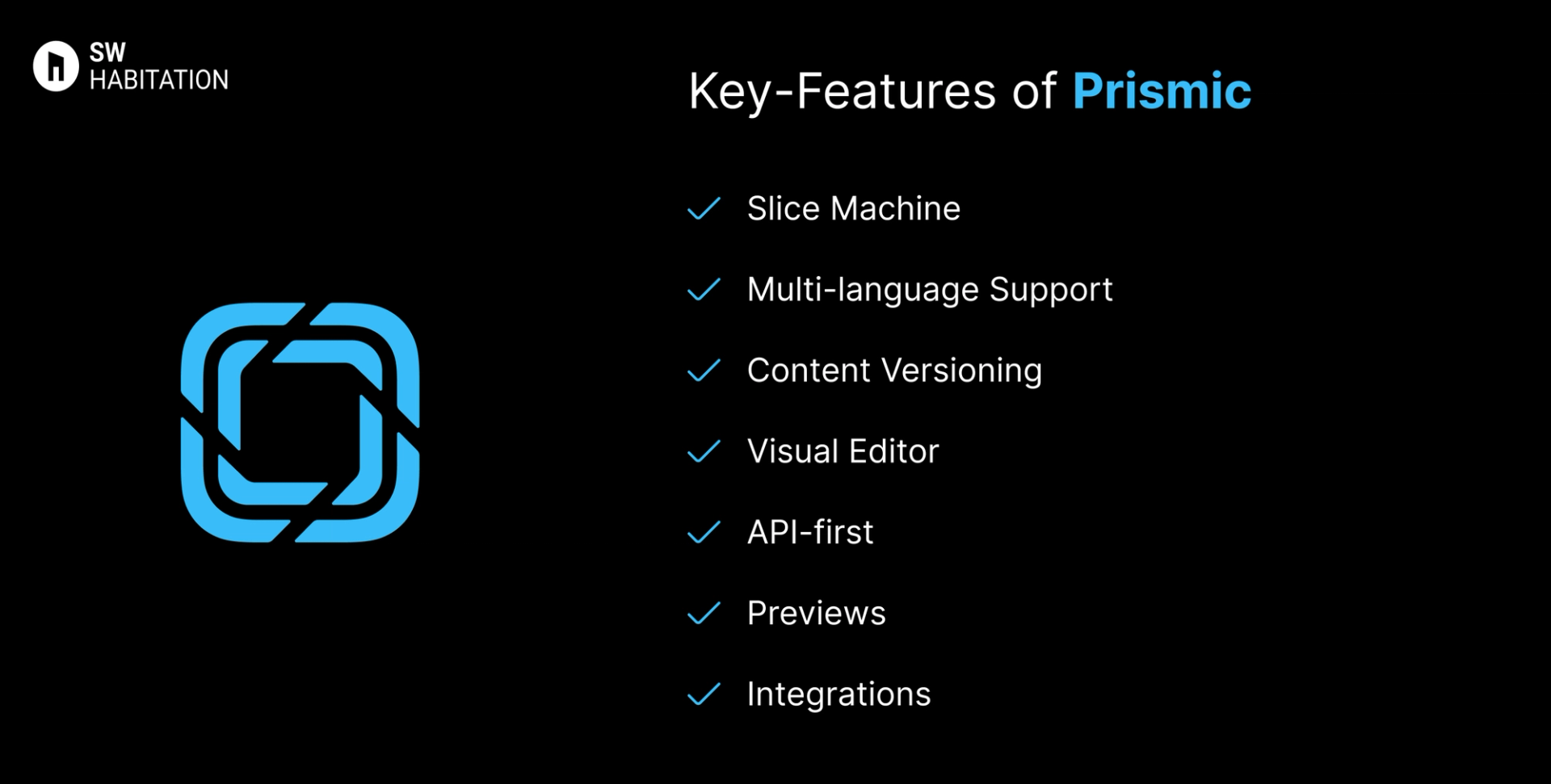 SW
HABITATION

Key-Features of Prismic

Slice Machine

Multi-language Support

Content Versioning

Visual Editor

API-first

Previews

Integrations